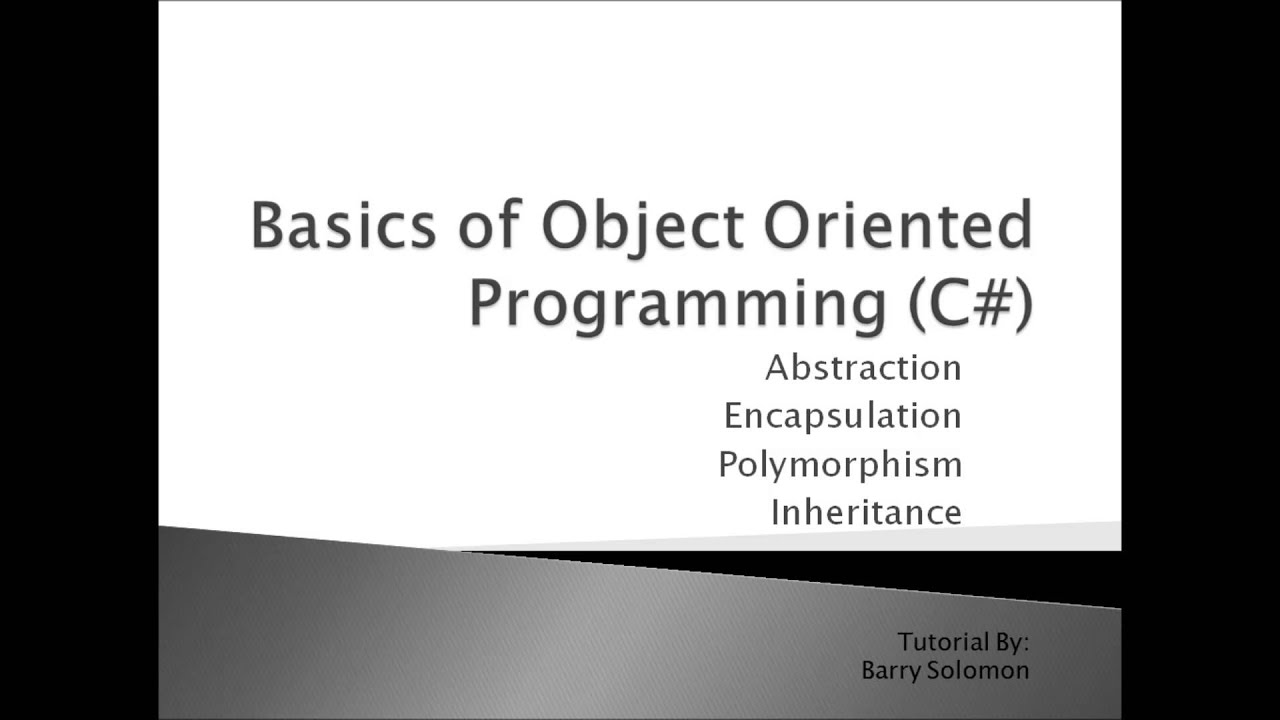 Basics of Object Oriented Programming (C#)

Abstraction
Encapsulation
Polymorphism
Inheritance

Tutorial By:
Barry Solomon